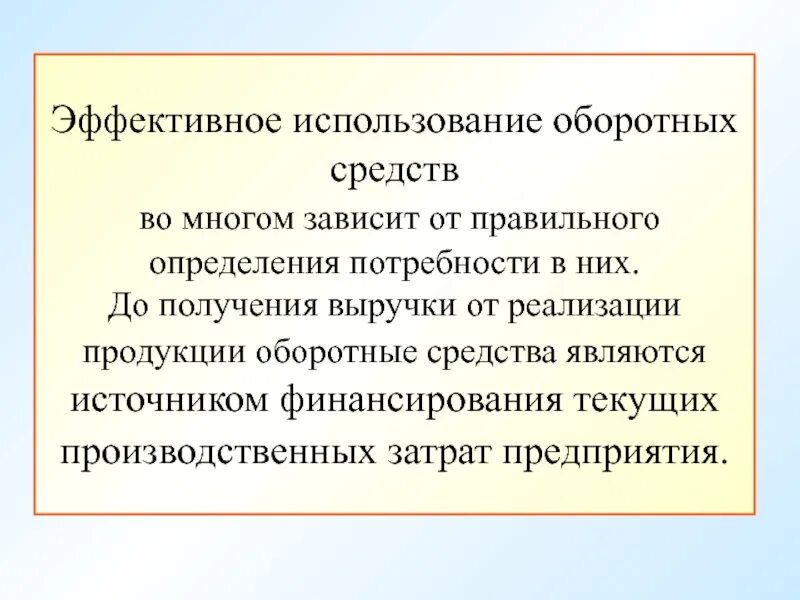 Эффективное использование оборотных средств

во многом зависит от правильного определения потребности в них.

До получения выручки от реализации продукции оборотные средства являются источником финансирования текущих производственных затрат предприятия.